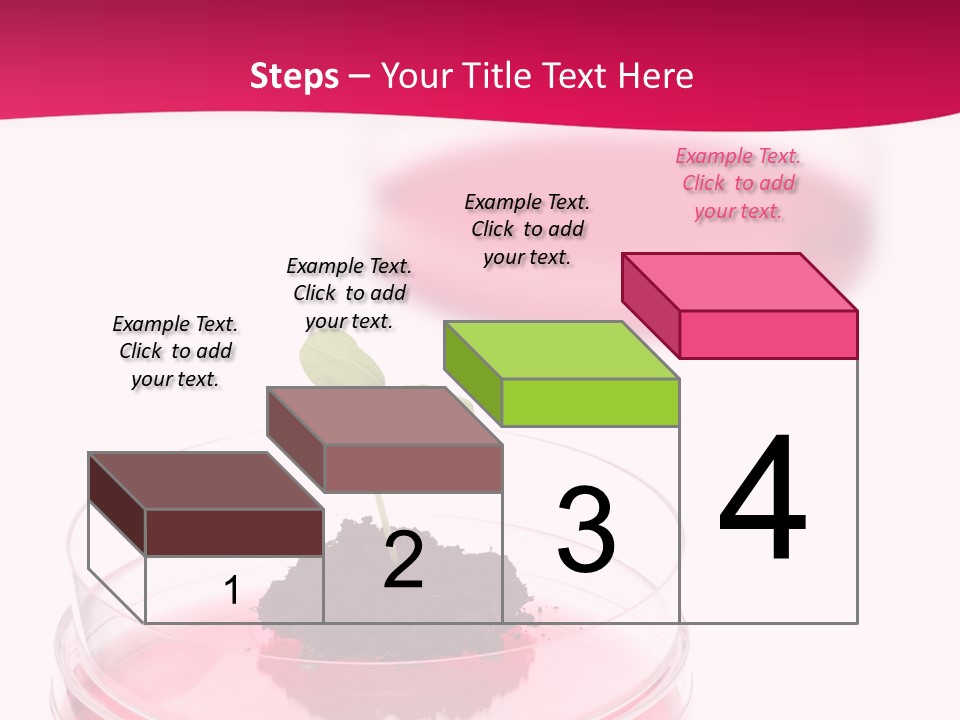 Steps – Your Title Text Here

Example Text. Click to add your text.

Example Text. Click to add your text.

Example Text. Click to add your text.

Example Text. Click to add your text.

1

2

3

4